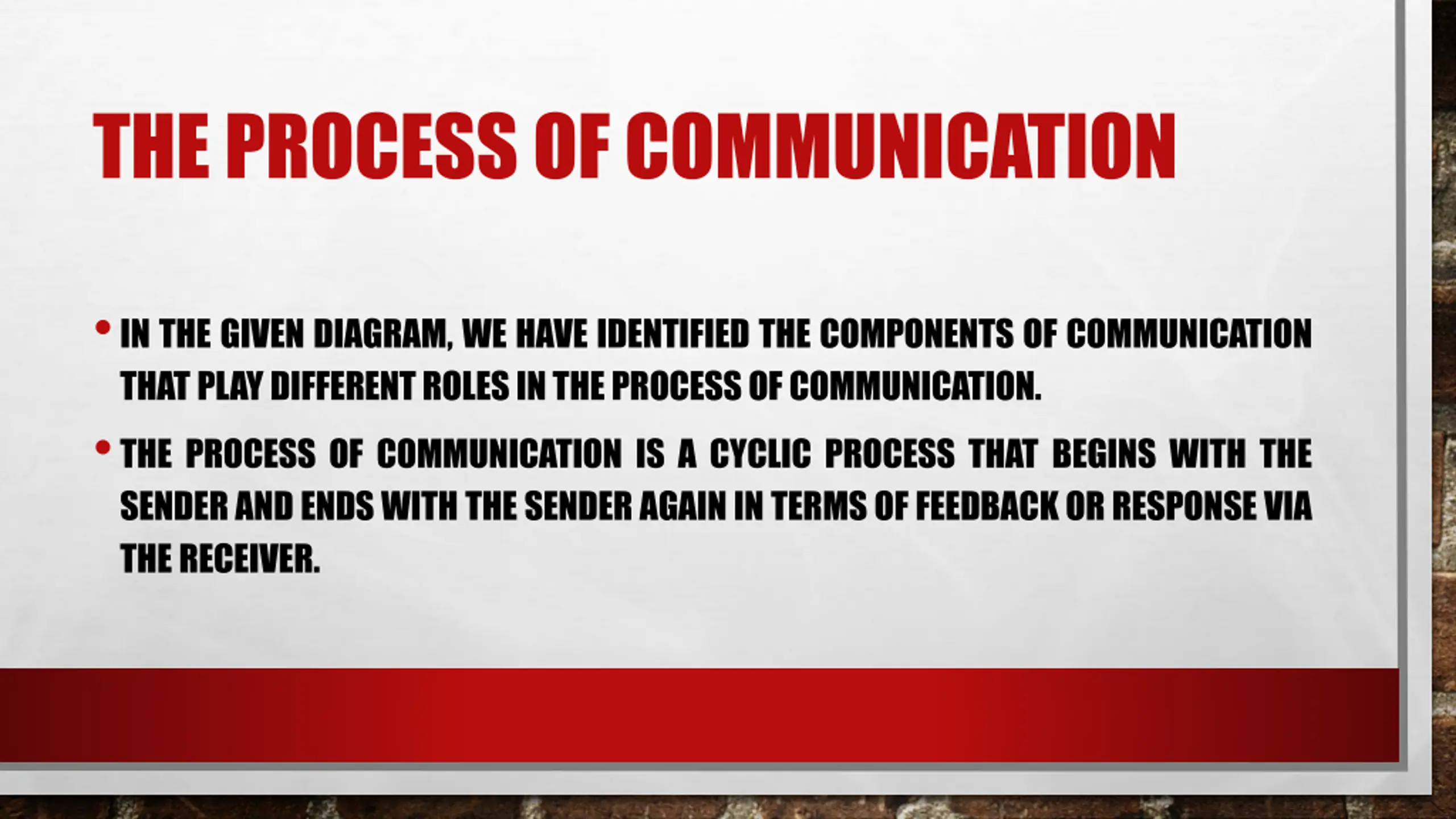 THE PROCESS OF COMMUNICATION

• IN THE GIVEN DIAGRAM, WE HAVE IDENTIFIED THE COMPONENTS OF COMMUNICATION THAT PLAY DIFFERENT ROLES IN THE PROCESS OF COMMUNICATION.

• THE PROCESS OF COMMUNICATION IS A CYCLIC PROCESS THAT BEGINS WITH THE SENDER AND ENDS WITH THE SENDER AGAIN IN TERMS OF FEEDBACK OR RESPONSE VIA THE RECEIVER.